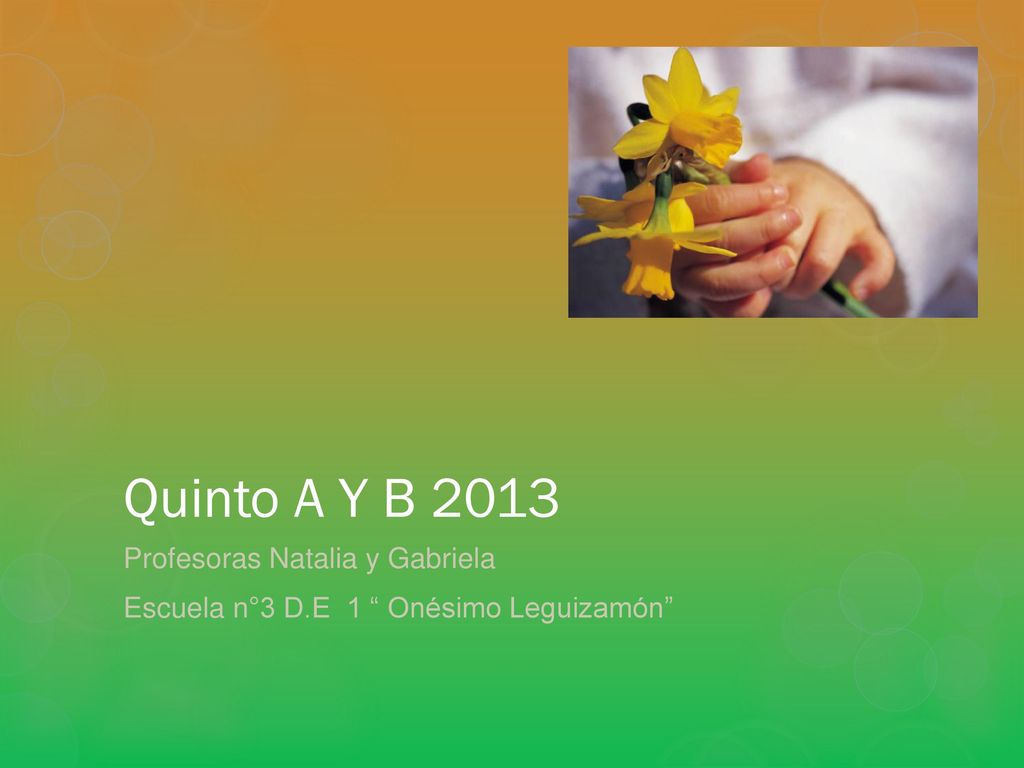 Quinto A Y B 2013

Profesoras Natalia y Gabriela

Escuela n°3 D.E 1 “ Onésimo Leguizamón”